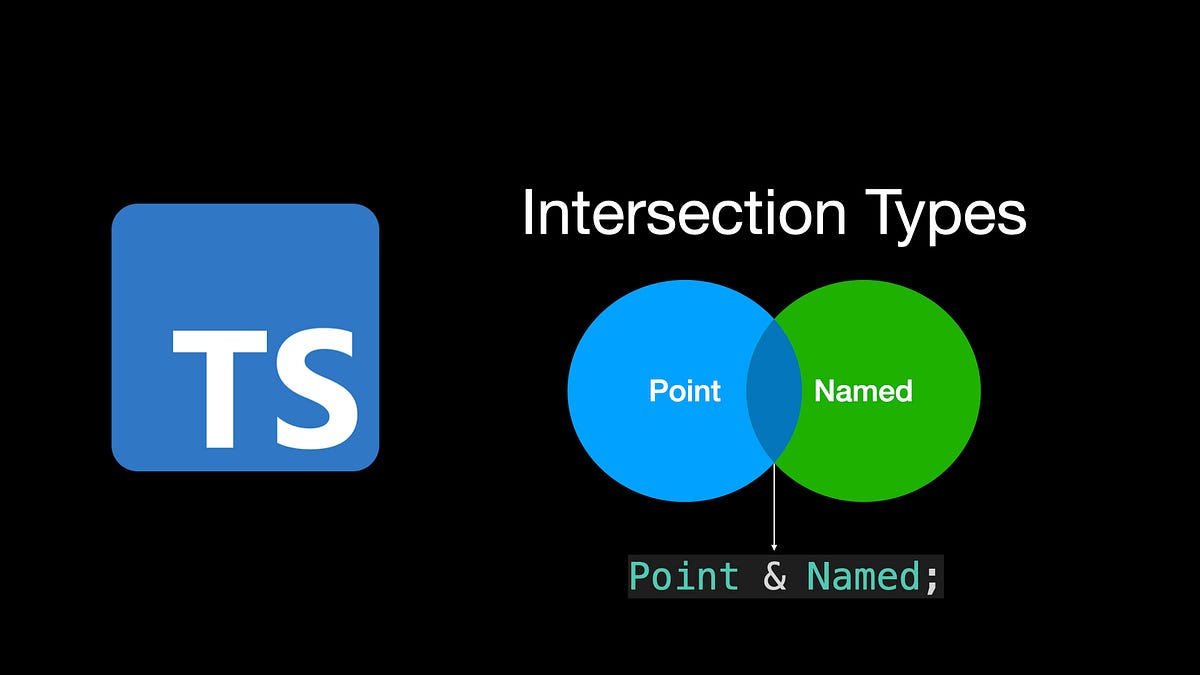 TS

Intersection Types

Point

Named

Point & Named;